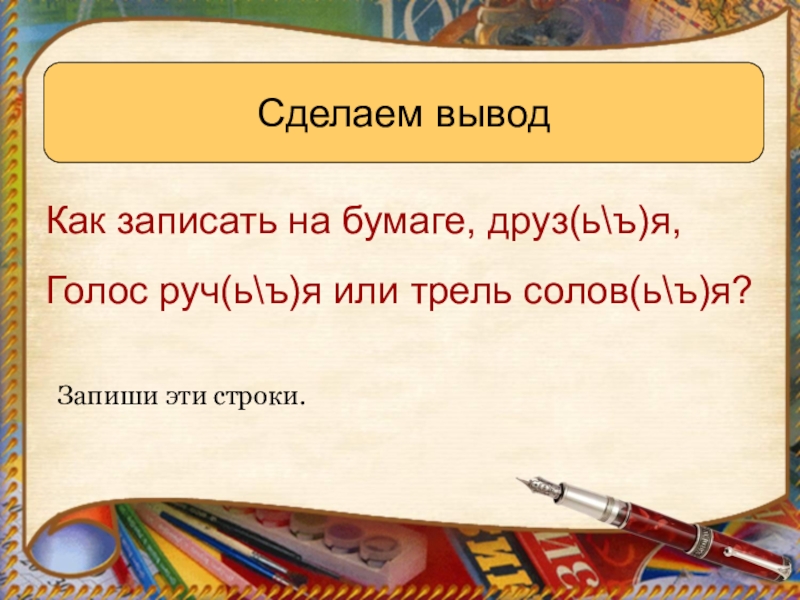 Сделаем вывод

Как записать на бумаге, друз(ь\ъ)я,

Голос руч(ь\ъ)я или трель солов(ь\ъ)я?

Запиши эти строки.